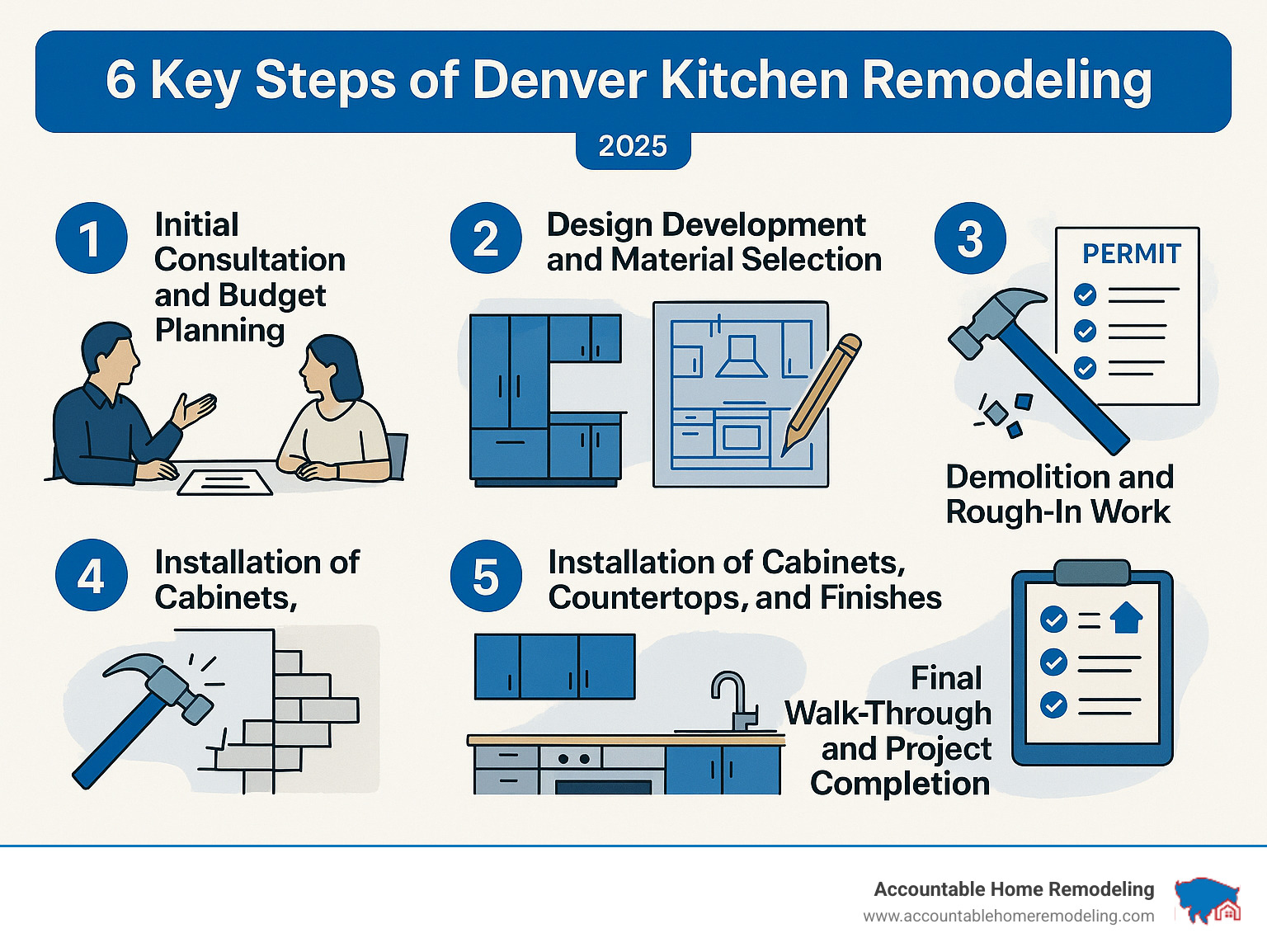 6 Key Steps of Denver Kitchen Remodeling

2025

1 Initial Consultation and Budget Planning

2 Design Development and Material Selection

3

PERMIT

Demolition and Rough-In Work

4 Installation of Cabinets,

5 Installation of Cabinets, Countertops, and Finishes

Final Walk-Through and Project Completion

Accountable Home Remodeling
www.accountablehomeremodeling.com